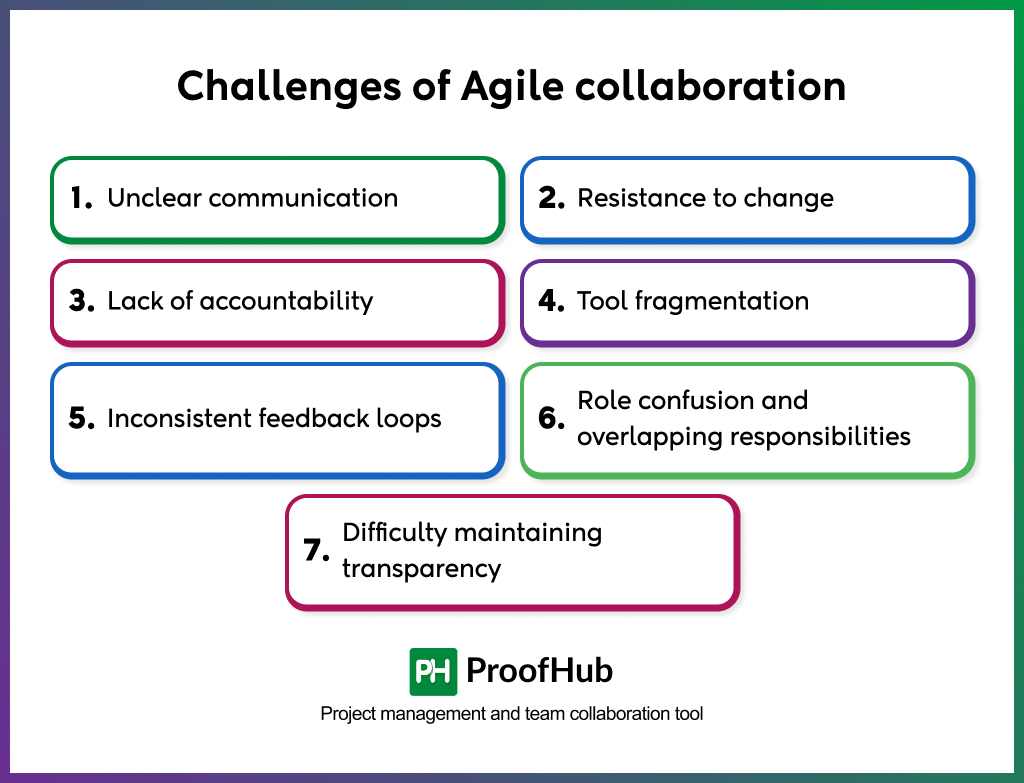 Challenges of Agile collaboration

1. Unclear communication

2. Resistance to change

3. Lack of accountability

4. Tool fragmentation

5. Inconsistent feedback loops

6. Role confusion and overlapping responsibilities

7. Difficulty maintaining transparency

PH ProofHub

Project management and team collaboration tool